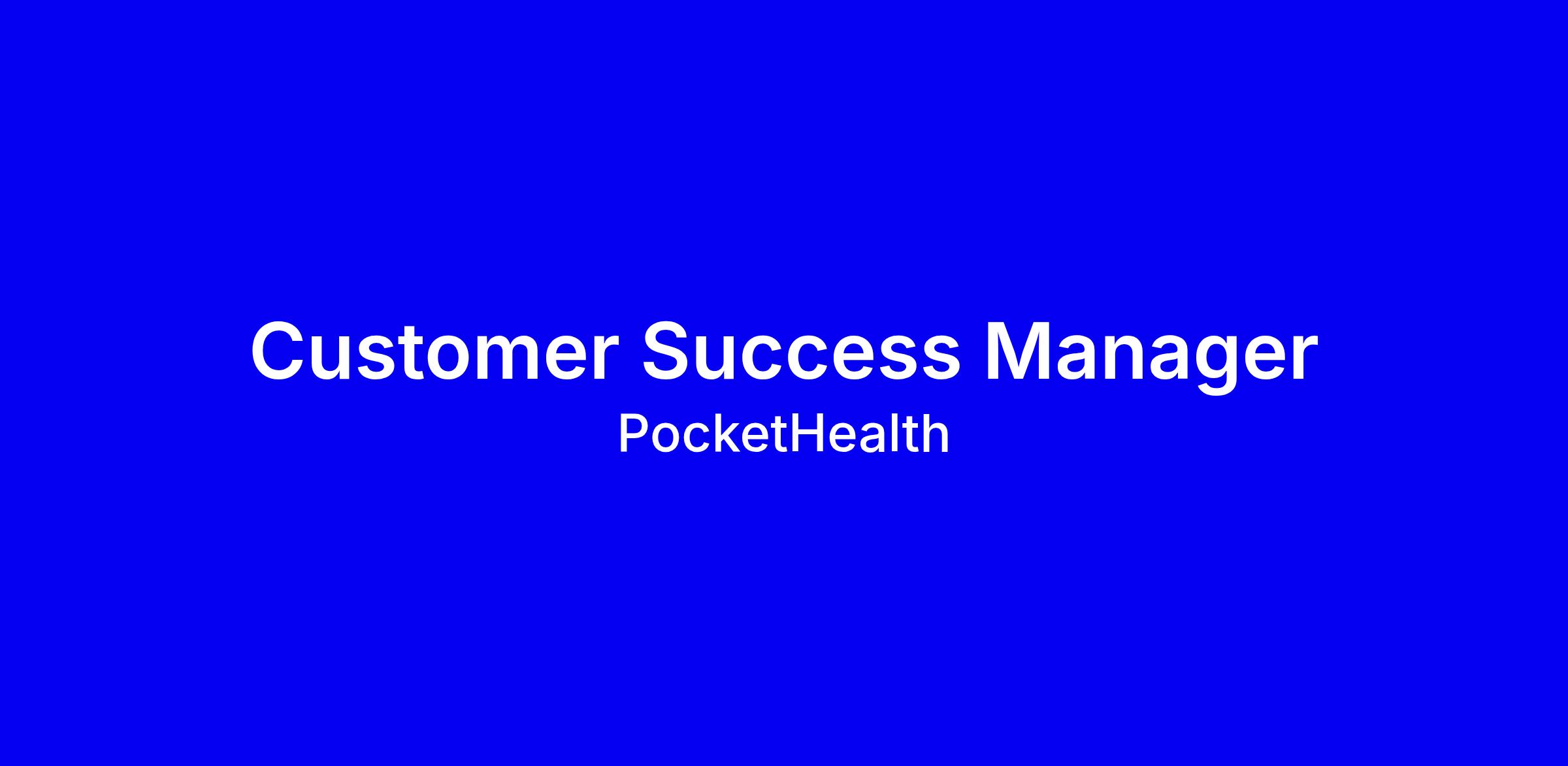 Customer Success Manager
PocketHealth